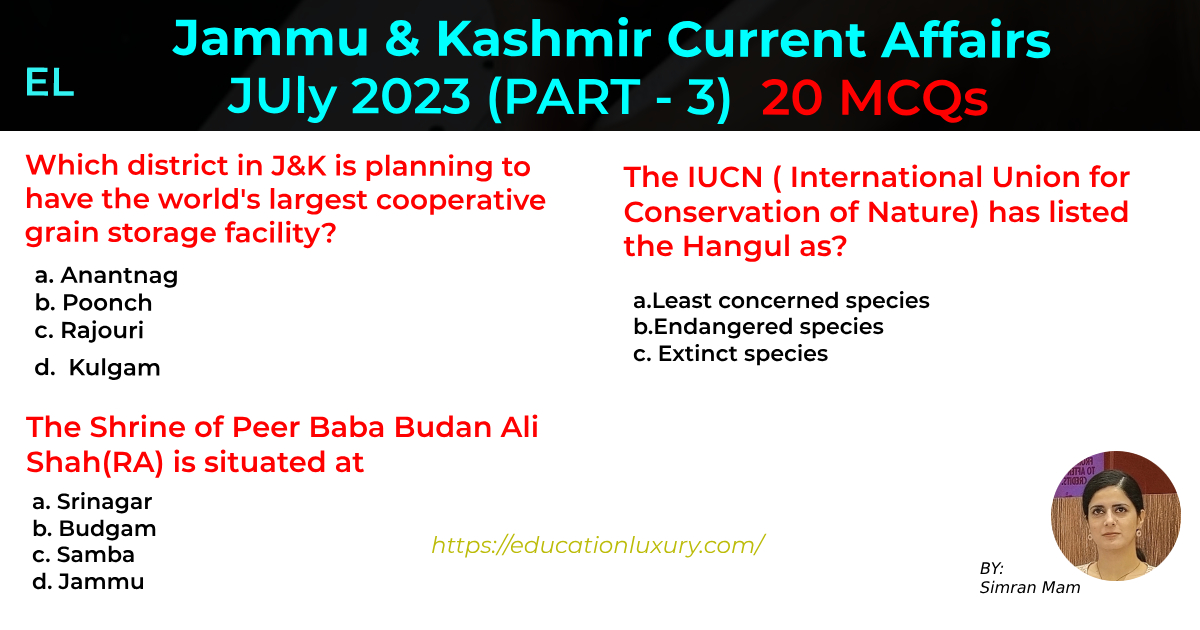 EL

Jammu & Kashmir Current Affairs
JUly 2023 (PART - 3) 20 MCQs

Which district in J&K is planning to have the world's largest cooperative grain storage facility?

a. Anantnag
b. Poonch
c. Rajouri
d. Kulgam

The Shrine of Peer Baba Budan Ali Shah(RA) is situated at

a. Srinagar
b. Budgam
c. Samba
d. Jammu

The IUCN ( International Union for Conservation of Nature) has listed the Hangul as?

a.Least concerned species
b.Endangered species
c. Extinct species

https://educationluxury.com/

BY:
Simran Mam